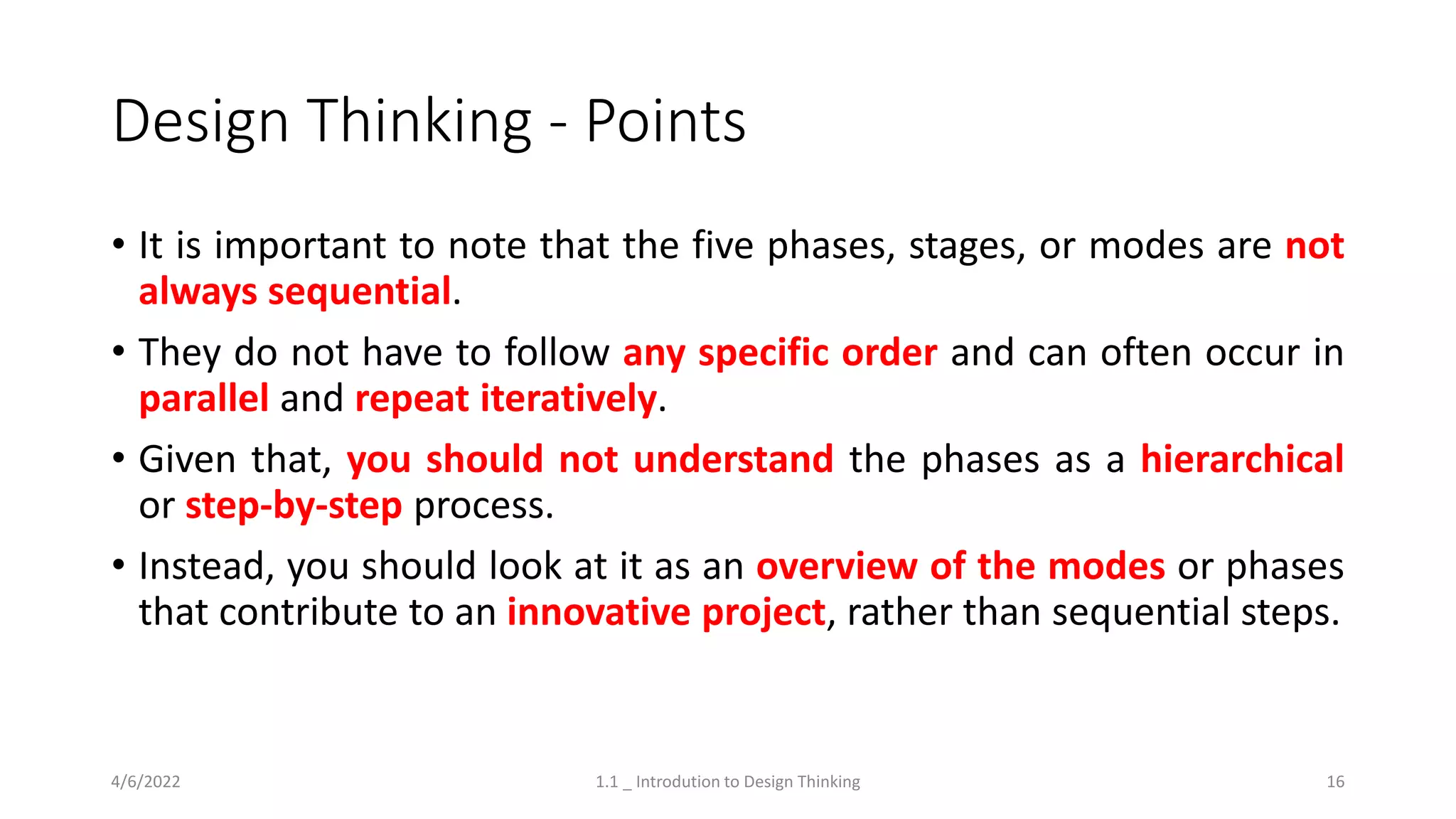 Design Thinking - Points

• It is important to note that the five phases, stages, or modes are not always sequential.

• They do not have to follow any specific order and can often occur in parallel and repeat iteratively.

• Given that, you should not understand the phases as a hierarchical or step-by-step process.

• Instead, you should look at it as an overview of the modes or phases that contribute to an innovative project, rather than sequential steps.

4/6/2022

1.1 _ Introdution to Design Thinking

16